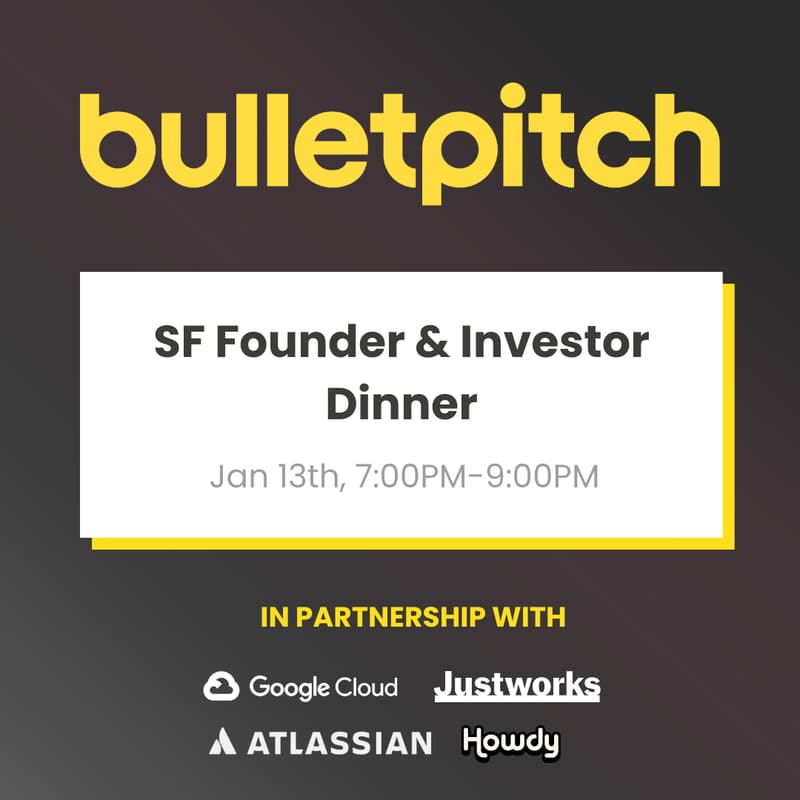 bulletpitch

SF Founder & Investor Dinner

Jan 13th, 7:00PM-9:00PM

IN PARTNERSHIP WITH

Google Cloud

Justworks

ATLASSIAN

Howdy